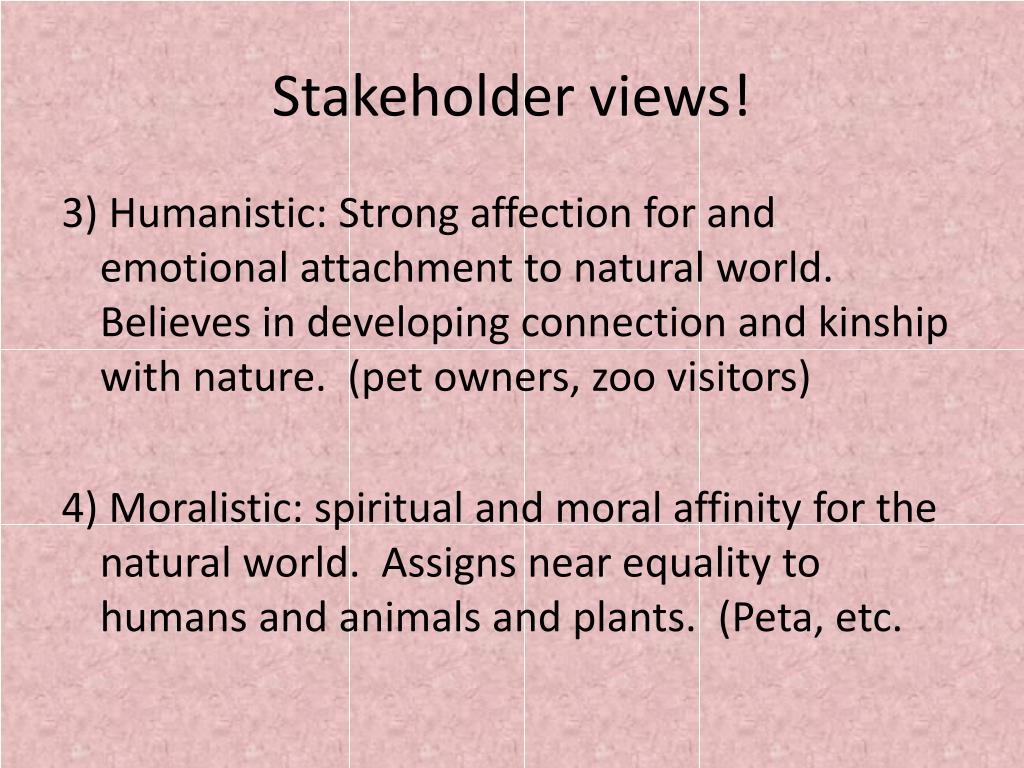 Stakeholder views!

3) Humanistic: Strong affection for and emotional attachment to natural world. Believes in developing connection and kinship with nature.  (pet owners, zoo visitors)

4) Moralistic: spiritual and moral affinity for the natural world.  Assigns near equality to humans and animals and plants.  (Peta, etc.